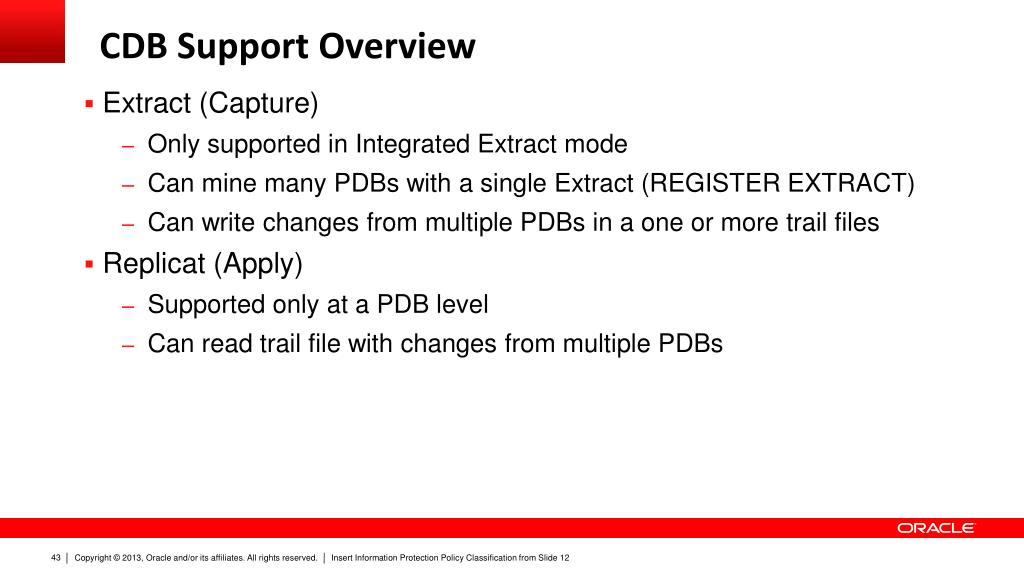 CDB Support Overview

▪ Extract (Capture)

– Only supported in Integrated Extract mode

– Can mine many PDBs with a single Extract (REGISTER EXTRACT)

– Can write changes from multiple PDBs in a one or more trail files

▪ Replicat (Apply)

– Supported only at a PDB level

– Can read trail file with changes from multiple PDBs

ORACLE

43 | Copyright © 2013, Oracle and/or its affiliates. All rights reserved. | Insert Information Protection Policy Classification from Slide 12